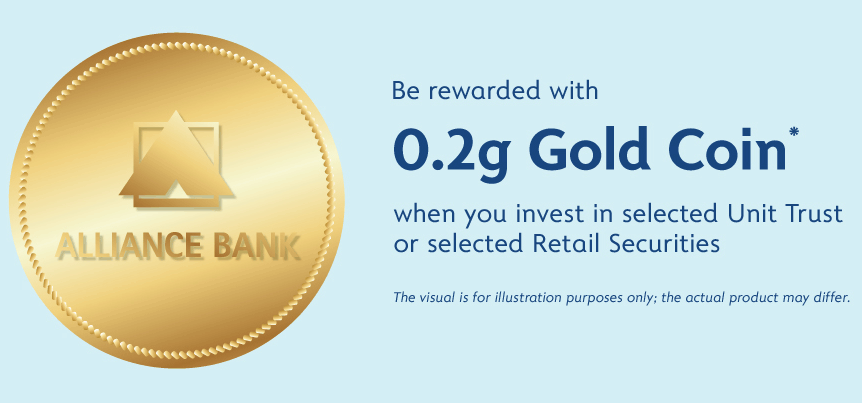 ALLIANCE BANK

Be rewarded with

0.2g Gold Coin*

when you invest in selected Unit Trust or selected Retail Securities

The visual is for illustration purposes only; the actual product may differ.